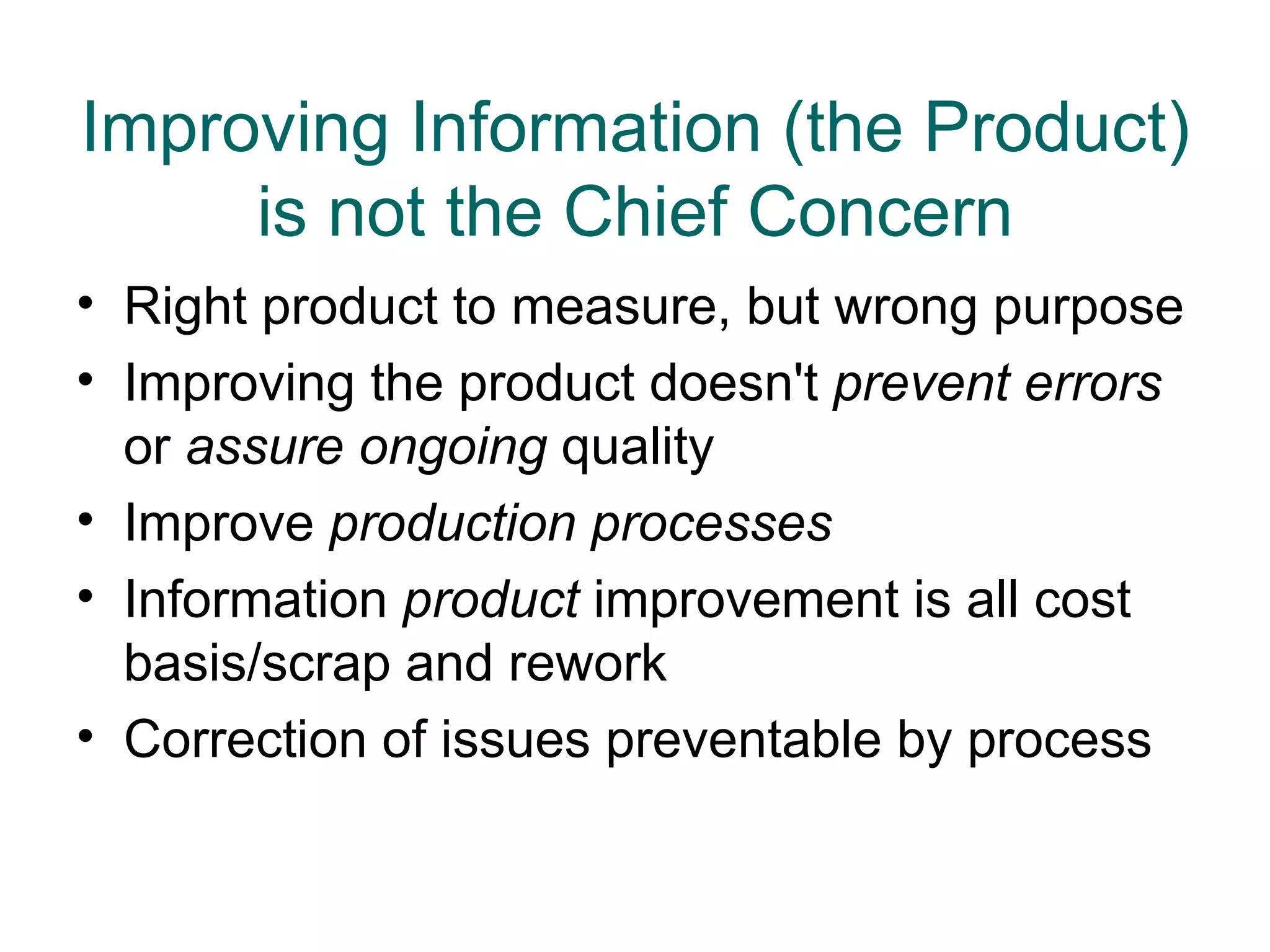 Improving Information (the Product) is not the Chief Concern

• Right product to measure, but wrong purpose
• Improving the product doesn't prevent errors or assure ongoing quality
• Improve production processes
• Information product improvement is all cost basis/scrap and rework
• Correction of issues preventable by process